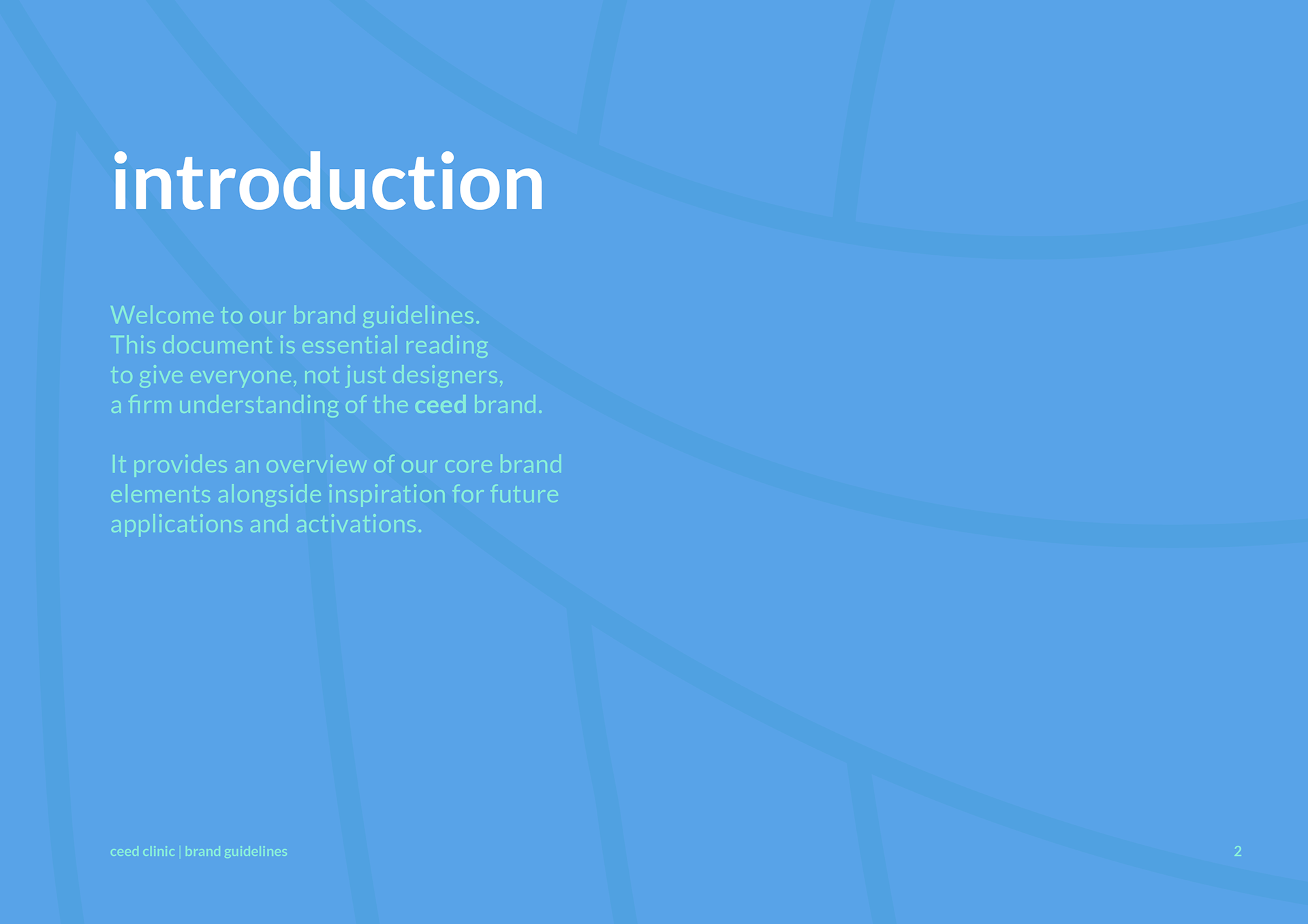 introduction

Welcome to our brand guidelines. This document is essential reading to give everyone, not just designers, a firm understanding of the ceed brand.

It provides an overview of our core brand elements alongside inspiration for future applications and activations.

ceed clinic | brand guidelines

2